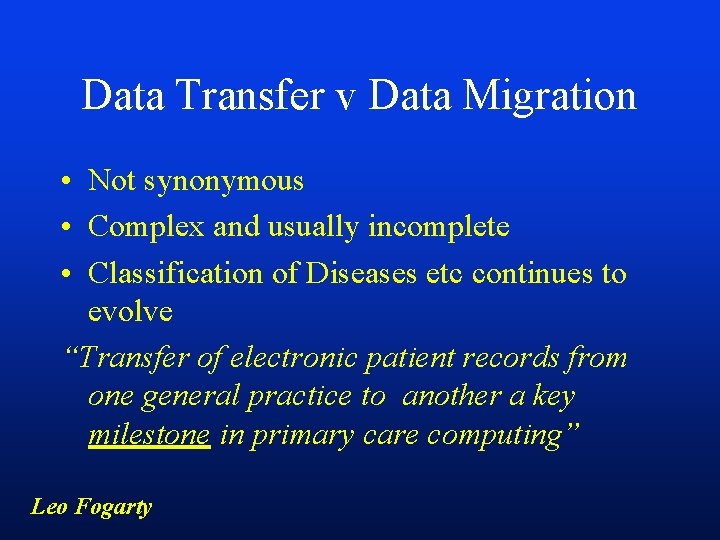 Data Transfer v Data Migration

• Not synonymous
• Complex and usually incomplete
• Classification of Diseases etc continues to evolve

“Transfer of electronic patient records from one general practice to another a key milestone in primary care computing”

Leo Fogarty